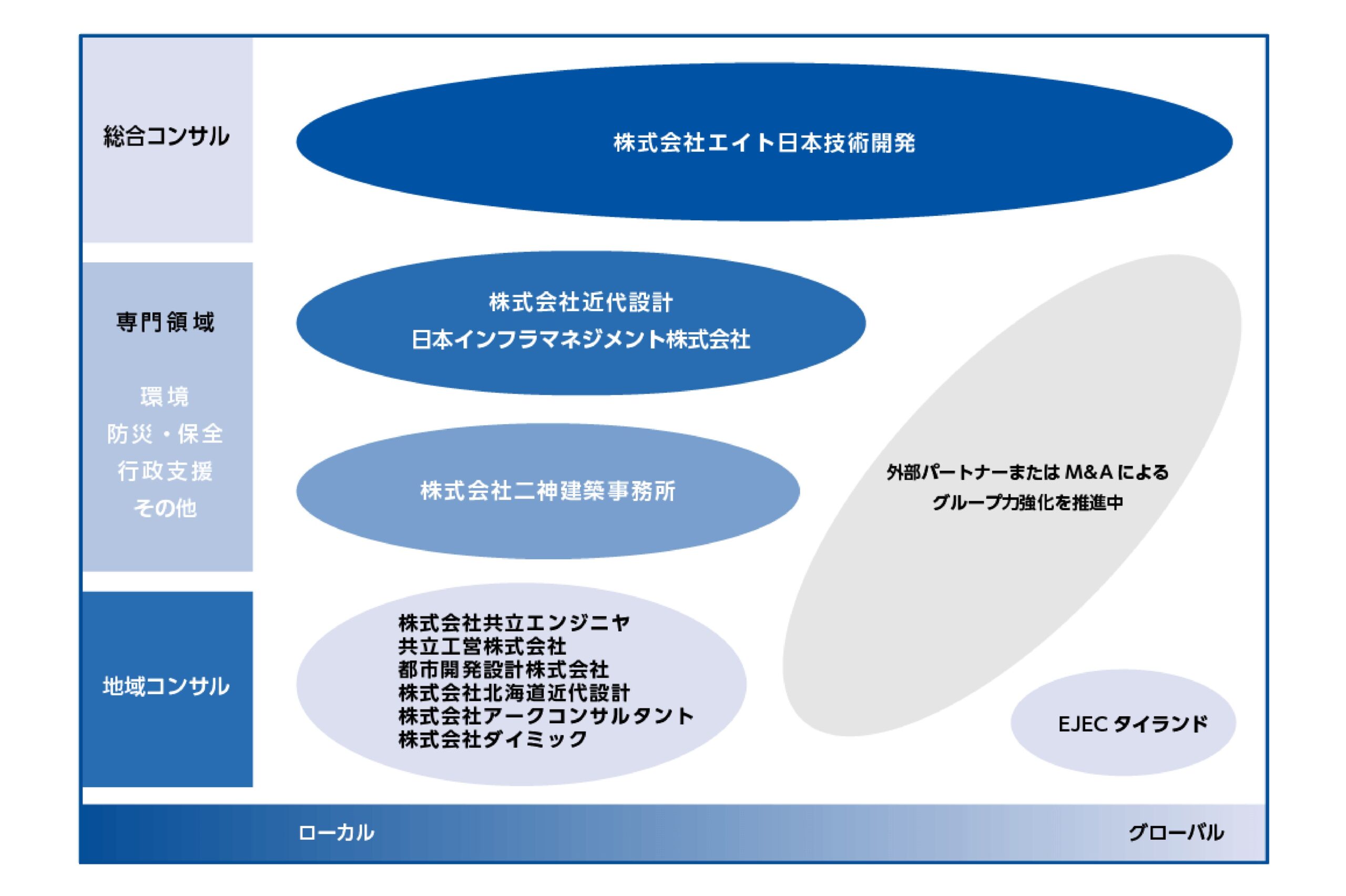 総合コンサル

株式会社エイト日本技術開発

専門領域

環境
防災・保全
行政支援
その他

株式会社近代設計
日本インフラマネジメント株式会社

株式会社二神建築事務所

外部パートナーまたは M&A による
グループ力強化を推進中

地域コンサル

株式会社共立エンジニヤ
共立工営株式会社
都市開発設計株式会社
株式会社北海道近代設計
株式会社アークコンサルタント
株式会社ダイミック

EJEC タイランド

ローカル

グローバル